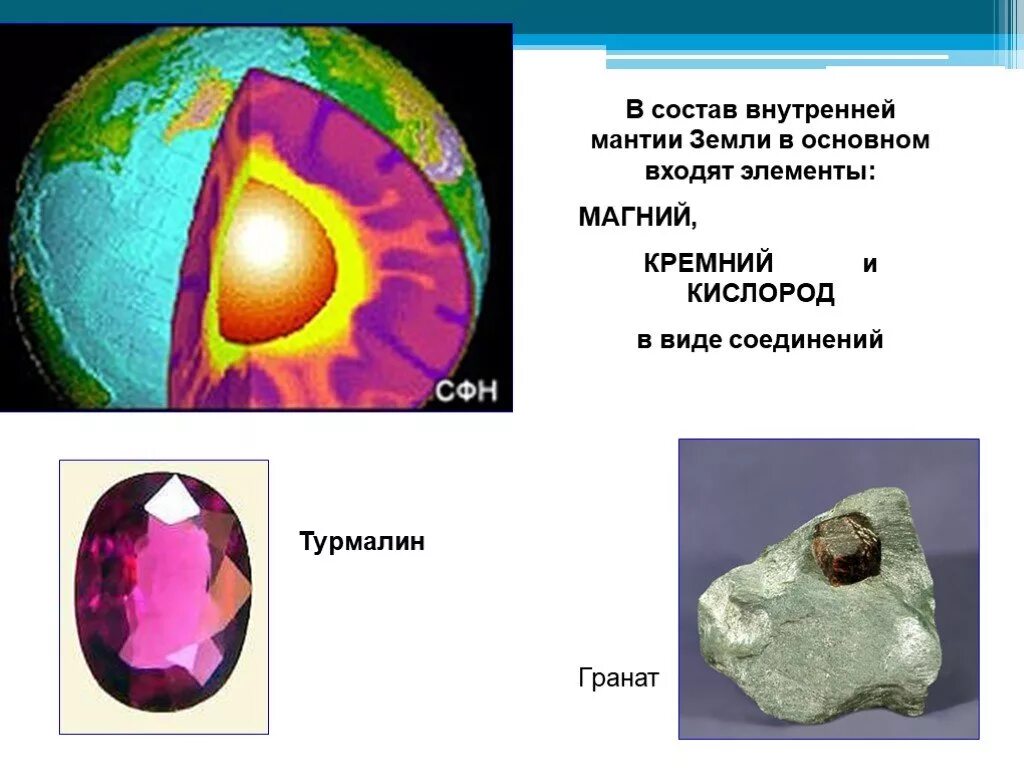 СФН

В состав внутренней мантии Земли в основном входят элементы:

МАГНИЙ,

КРЕМНИЙ и КИСЛОРОД

в виде соединений

Турмалин

Гранат